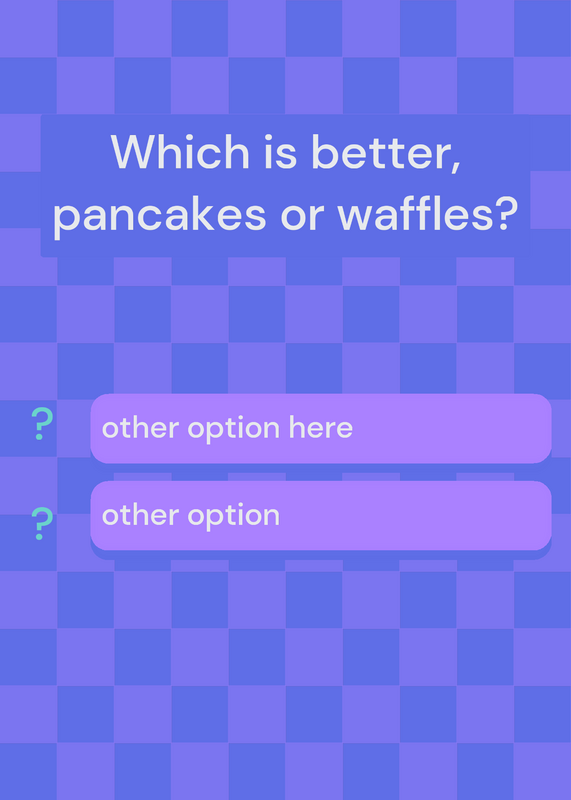 Which is better, pancakes or waffles?

? other option here

? other option